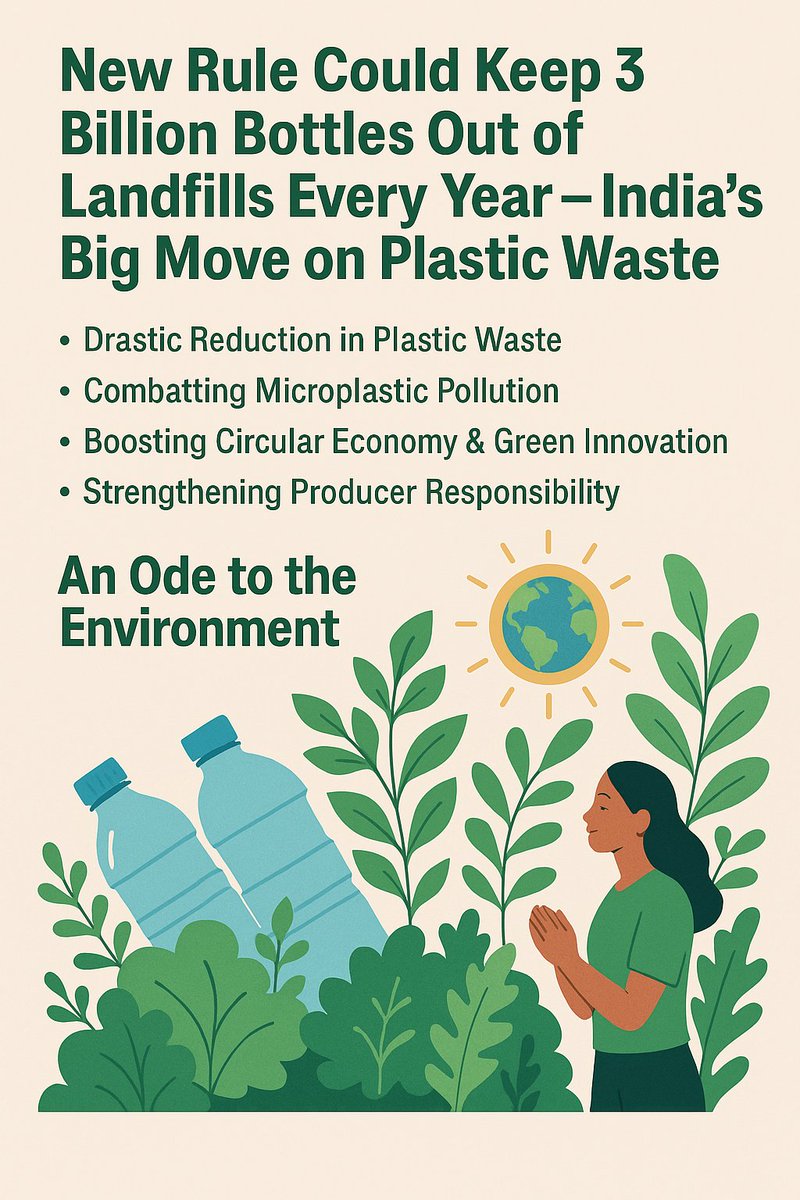 New Rule Could Keep 3 Billion Bottles Out of Landfills Every Year – India's Big Move on Plastic Waste

• Drastic Reduction in Plastic Waste
• Combatting Microplastic Pollution
• Boosting Circular Economy & Green Innovation
• Strengthening Producer Responsibility

An Ode to the Environment